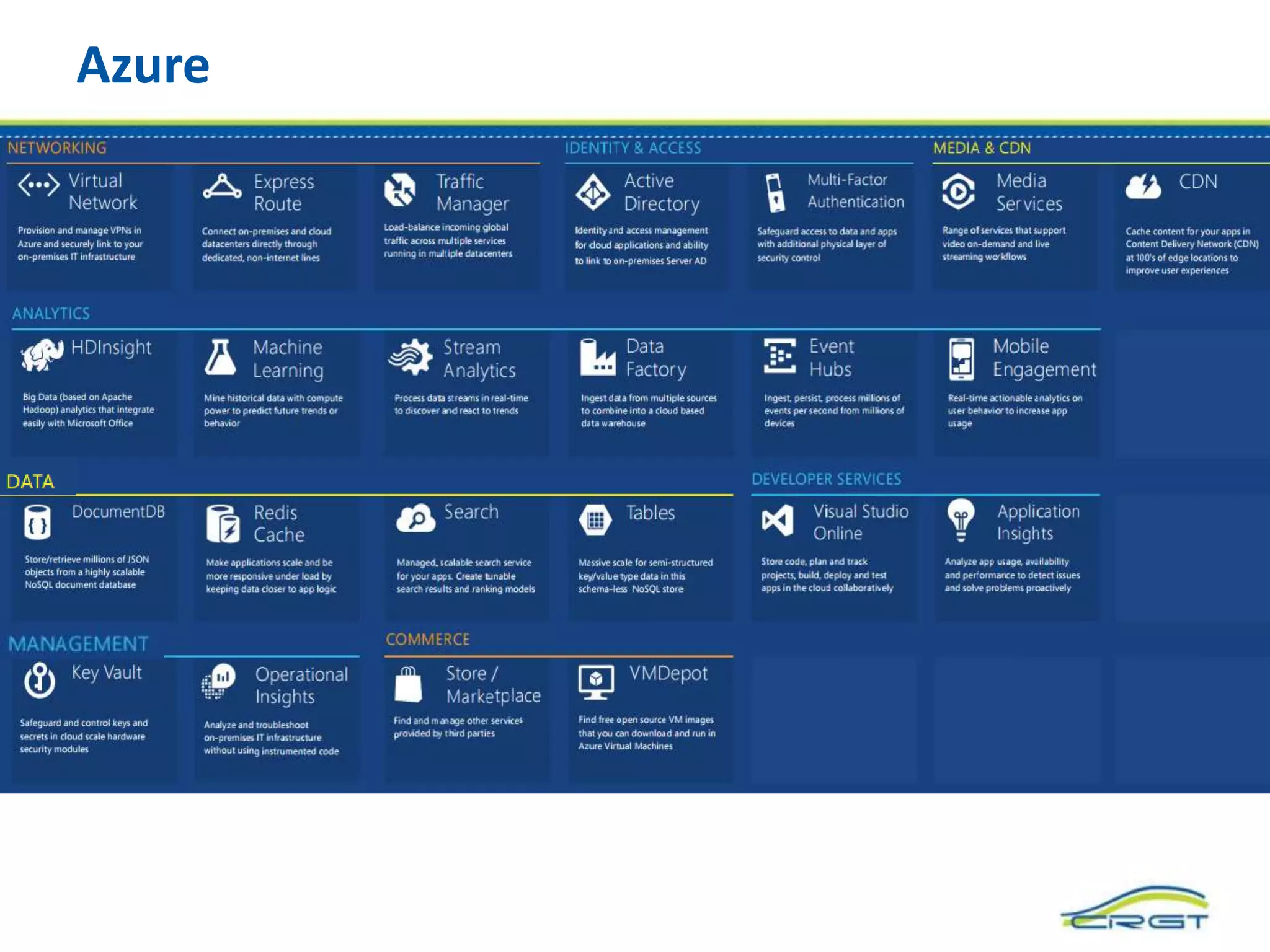 Azure

NETWORKING

Virtual Network

Provision and manage VPNs in Azure and securely link to your on-premises IT infrastructure

Express Route

Connect on-premises and cloud datacenters directly through dedicated, non-internet lines

Traffic Manager

Load-balance incoming global traffic across multiple services running in multiple datacenters

IDENTITY & ACCESS

Active Directory

Identity and access management for cloud applications and ability to link to on-premises Server AD

Multi-Factor Authentication

Safeguard access to data and apps with additional physical layer of security control

MEDIA & CDN

Media Services

Range of services that support video on-demand and live streaming workflows

CDN

Cache content for your apps in Content Delivery Network (CDN) at 100's of edge locations to improve user experiences

ANALYTICS

HDInsight

Big Data (based on Apache Hadoop) analytics that integrate easily with Microsoft Office

Machine Learning

Mine historical data with compute power to predict future trends or behavior

Stream Analytics

Process data streams in real-time to discover and react to trends

Data Factory

Ingest data from multiple sources to combine into a cloud based data warehouse

Event Hubs

Ingest, persist, process millions of events per second from millions of devices

Mobile Engagement

Real-time actionable analytics on user behavior to increase app usage

DATA

DocumentDB

Store/retrieve millions of JSON objects from a highly scalable NoSQL document database

Redis Cache

Make applications scale and be more responsive under load by keeping data closer to app logic

Search

Managed, scalable search service for your apps. Create tunable search results and ranking models

Tables

Massive scale for semi-structured key/value type data in this schema-less NoSQL store

DEVELOPER SERVICES

Visual Studio Online

Store code, plan and track projects, build, deploy and test apps in the cloud collaboratively

Application Insights

Analyze app usage, availability and performance to detect issues and solve problems proactively

MANAGEMENT

Key Vault

Safeguard and control keys and secrets in cloud scale hardware security modules

Operational Insights

Analyze and troubleshoot on-premises IT infrastructure without using instrumented code

COMMERCE

Store / Marketplace

Find and manage other services provided by third parties

VMDepot

Find free open source VM images that you can download and run in Azure Virtual Machines

CRGT